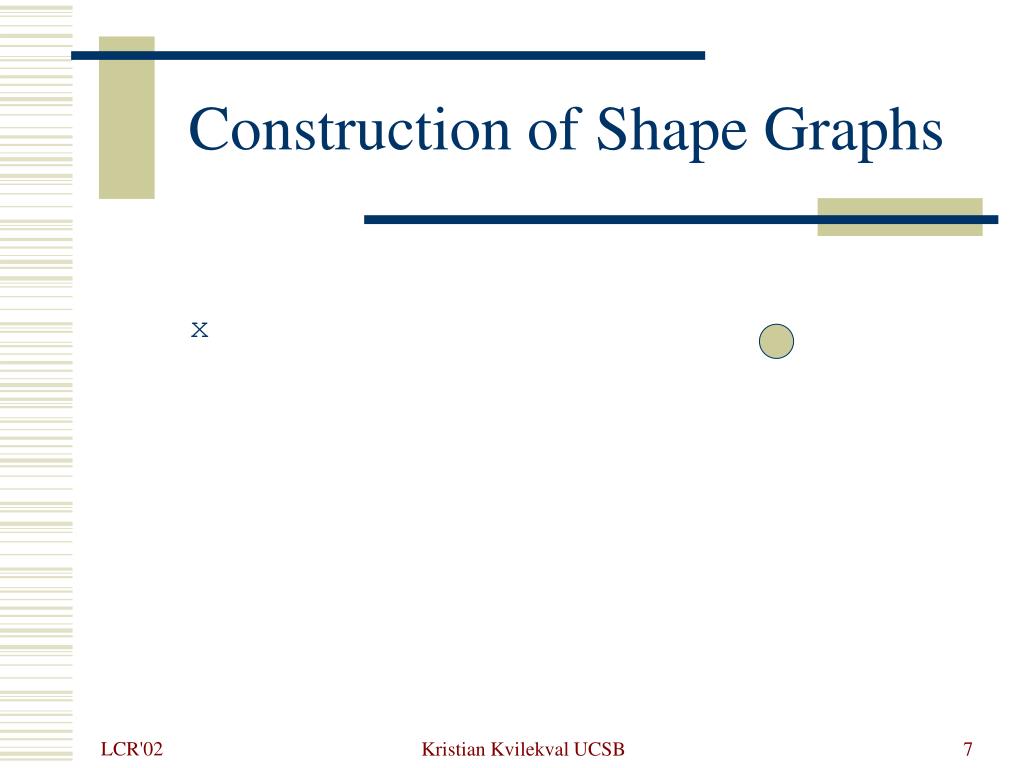 Construction of Shape Graphs

x

LCR'02

Kristian Kvilekval UCSB

7